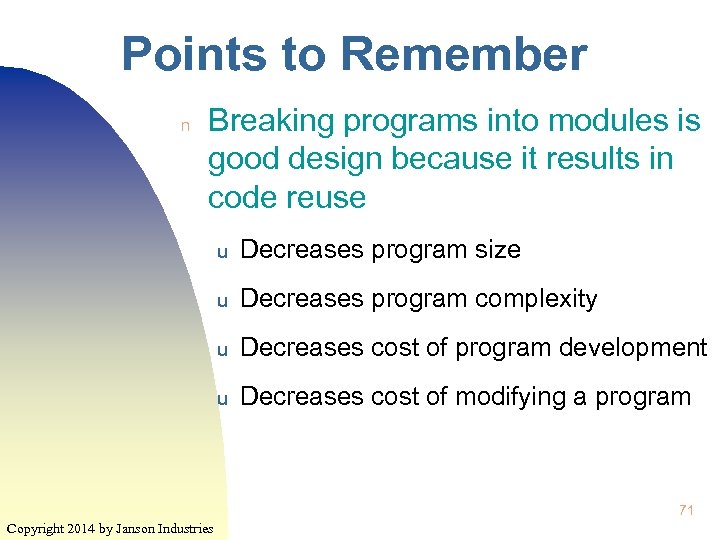 Points to Remember

n Breaking programs into modules is good design because it results in code reuse

u Decreases program size

u Decreases program complexity

u Decreases cost of program development

u Decreases cost of modifying a program

71

Copyright 2014 by Janson Industries